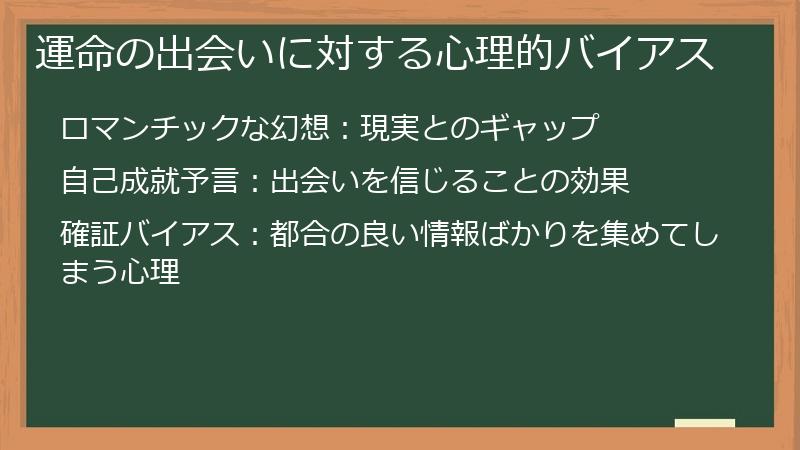 運命の出会いに対する心理的バイアス

ロマンチックな幻想：現実とのギャップ

自己成就予言：出会いを信じることの効果

確証バイアス：都合の良い情報ばかりを集めてしまう心理